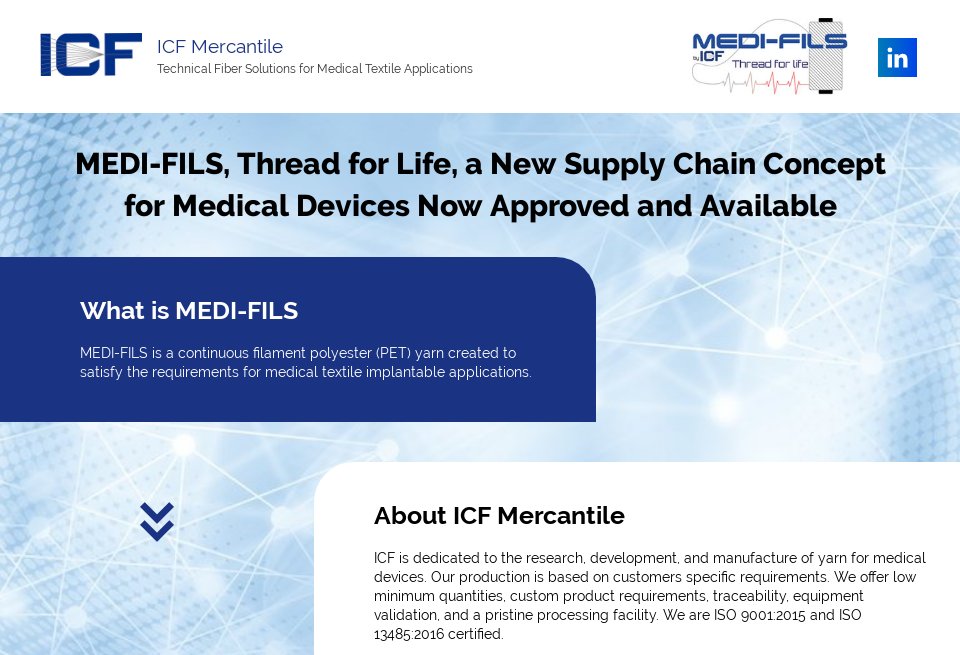 ICF

ICF Mercantile
Technical Fiber Solutions for Medical Textile Applications

MEDI-FILS by ICF Thread for life

in

MEDI-FILS, Thread for Life, a New Supply Chain Concept for Medical Devices Now Approved and Available

What is MEDI-FILS

MEDI-FILS is a continuous filament polyester (PET) yarn created to satisfy the requirements for medical textile implantable applications.

About ICF Mercantile

ICF is dedicated to the research, development, and manufacture of yarn for medical devices. Our production is based on customers specific requirements. We offer low minimum quantities, custom product requirements, traceability, equipment validation, and a pristine processing facility. We are ISO 9001:2015 and ISO 13485:2016 certified.